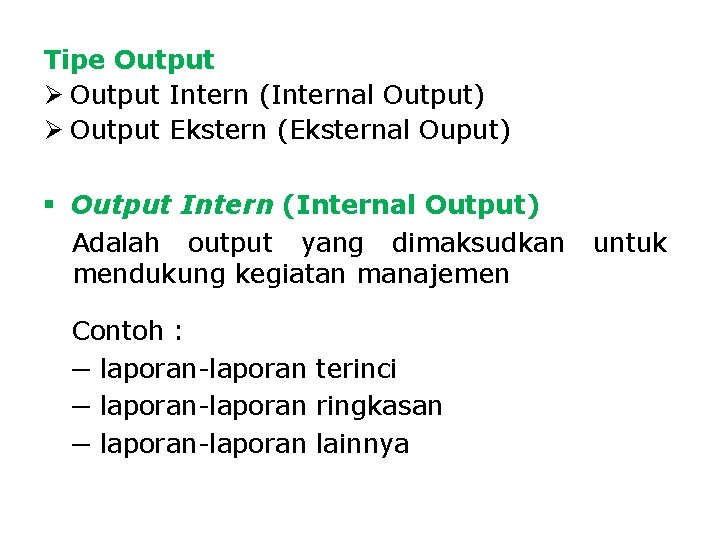 Tipe Output
➢ Output Intern (Internal Output)
➢ Output Ekstern (Eksternal Ouput)

▪ Output Intern (Internal Output)
Adalah output yang dimaksudkan untuk mendukung kegiatan manajemen

Contoh :
– laporan-laporan terinci
– laporan-laporan ringkasan
– laporan-laporan lainnya